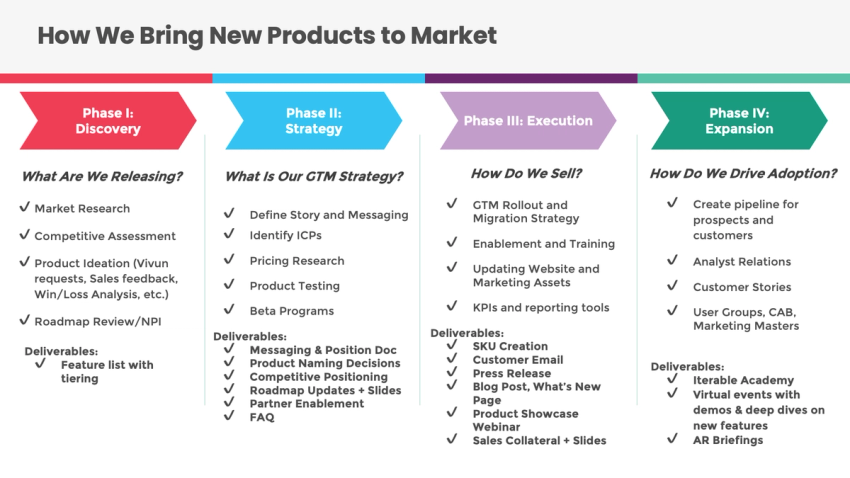 How We Bring New Products to Market

Phase I: Discovery

What Are We Releasing?

✓ Market Research

✓ Competitive Assessment

✓ Product Ideation (Vivun requests, Sales feedback, Win/Loss Analysis, etc.)

✓ Roadmap Review/NPI

Deliverables:
✓ Feature list with tiering

Phase II: Strategy

What Is Our GTM Strategy?

✓ Define Story and Messaging

✓ Identify ICPs

✓ Pricing Research

✓ Product Testing

✓ Beta Programs

Deliverables:
✓ Messaging & Position Doc
✓ Product Naming Decisions
✓ Competitive Positioning
✓ Roadmap Updates + Slides
✓ Partner Enablement
✓ FAQ

Phase III: Execution

How Do We Sell?

✓ GTM Rollout and Migration Strategy

✓ Enablement and Training

✓ Updating Website and Marketing Assets

✓ KPIs and reporting tools

Deliverables:
✓ SKU Creation
✓ Customer Email
✓ Press Release
✓ Blog Post, What's New Page
✓ Product Showcase Webinar
✓ Sales Collateral + Slides

Phase IV: Expansion

How Do We Drive Adoption?

✓ Create pipeline for prospects and customers

✓ Analyst Relations

✓ Customer Stories

✓ User Groups, CAB, Marketing Masters

Deliverables:
✓ Iterable Academy
✓ Virtual events with demos & deep dives on new features
✓ AR Briefings